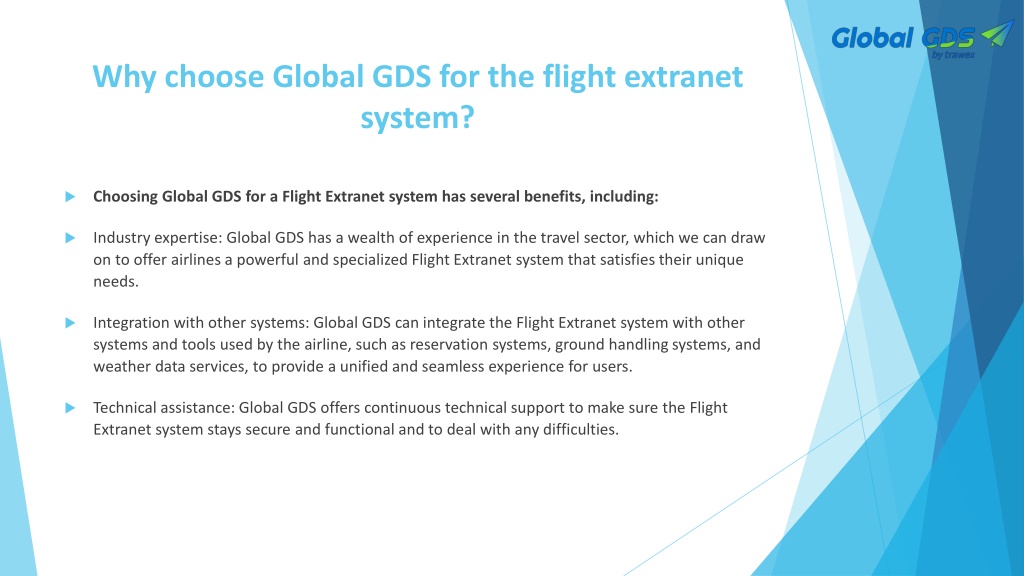 Global GDS
by trawex

Why choose Global GDS for the flight extranet system?

Choosing Global GDS for a Flight Extranet system has several benefits, including:

Industry expertise: Global GDS has a wealth of experience in the travel sector, which we can draw on to offer airlines a powerful and specialized Flight Extranet system that satisfies their unique needs.

Integration with other systems: Global GDS can integrate the Flight Extranet system with other systems and tools used by the airline, such as reservation systems, ground handling systems, and weather data services, to provide a unified and seamless experience for users.

Technical assistance: Global GDS offers continuous technical support to make sure the Flight Extranet system stays secure and functional and to deal with any difficulties.